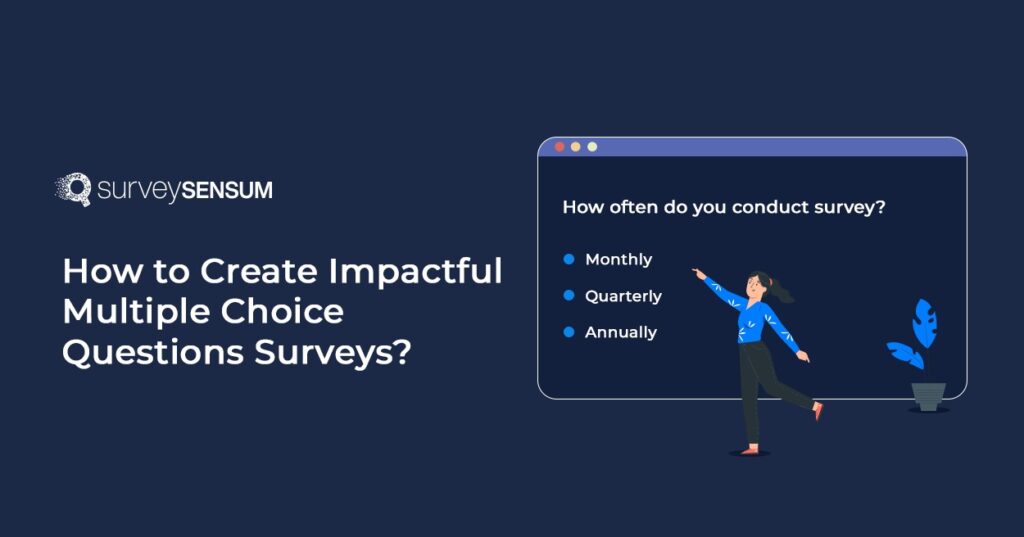 surveySENSUM

How to Create Impactful Multiple Choice Questions Surveys?

How often do you conduct survey?

Monthly

Quarterly

Annually